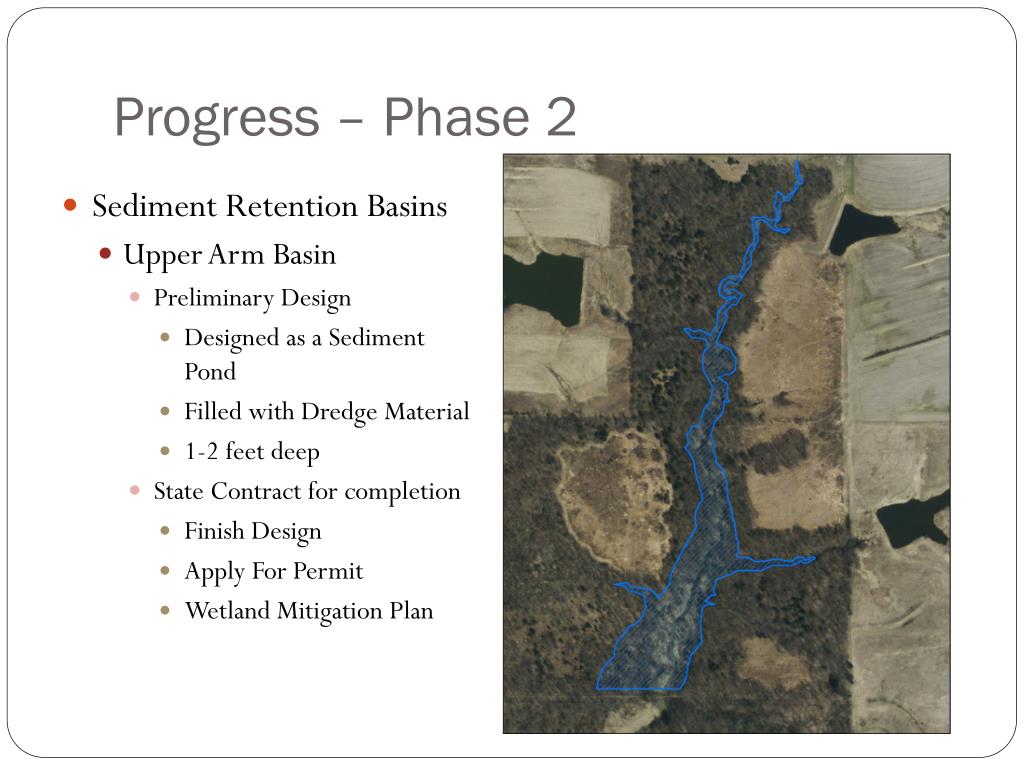 Progress – Phase 2

Sediment Retention Basins
Upper Arm Basin
Preliminary Design
Designed as a Sediment Pond
Filled with Dredge Material
1-2 feet deep
State Contract for completion
Finish Design
Apply For Permit
Wetland Mitigation Plan